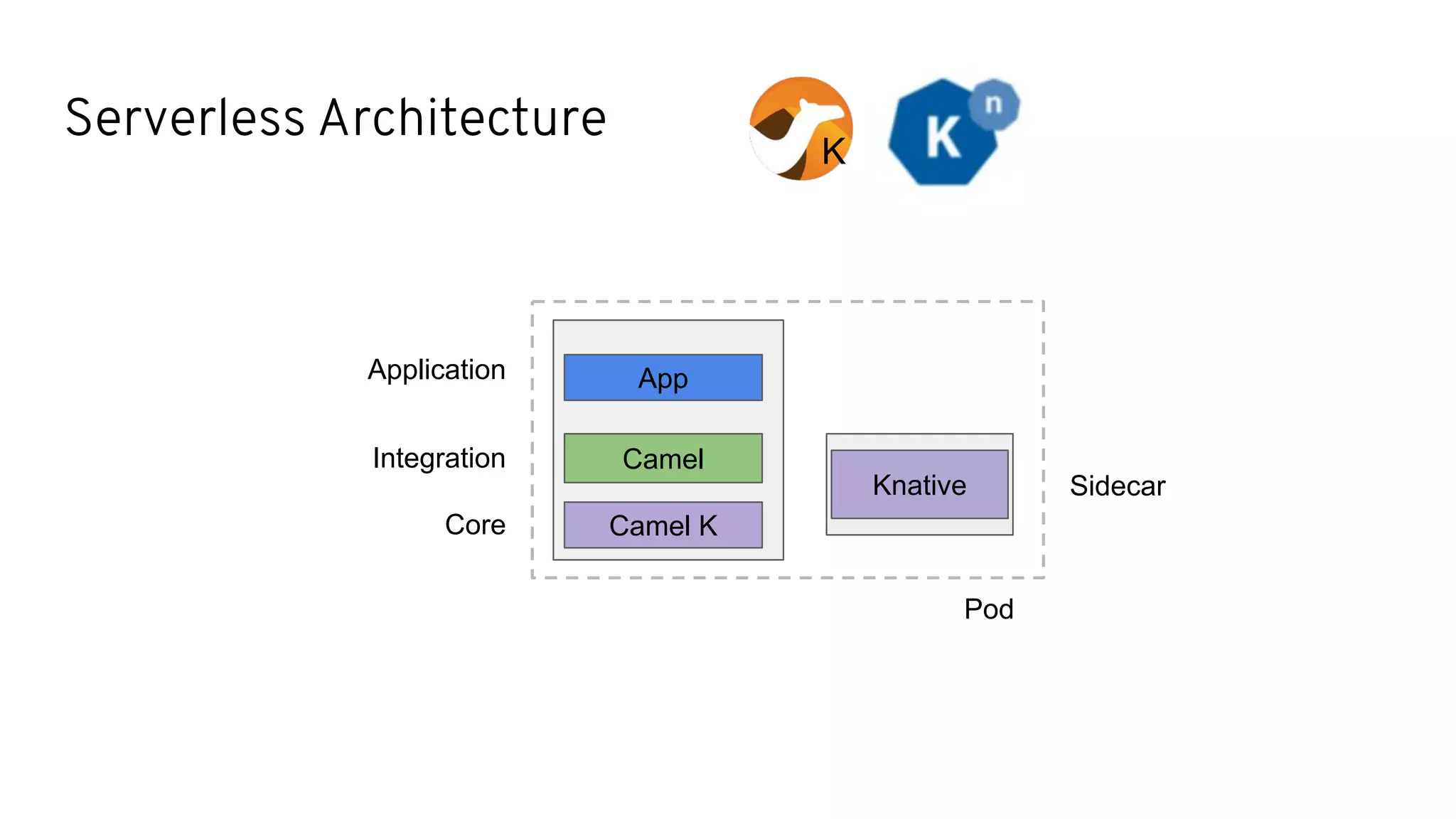 Serverless Architecture

K

K n

Application

App

Integration

Camel

Core

Camel K

Knative

Sidecar

Pod